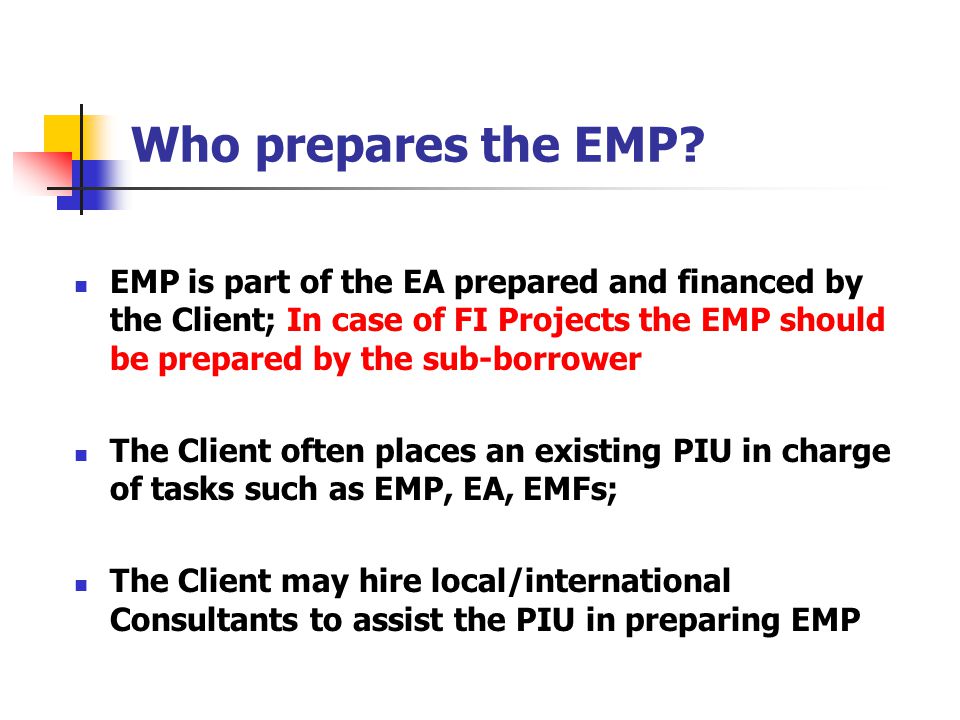 Who prepares the EMP?

- EMP is part of the EA prepared and financed by the Client; In case of FI Projects the EMP should be prepared by the sub-borrower

- The Client often places an existing PIU in charge of tasks such as EMP, EA, EMFs;

- The Client may hire local/international Consultants to assist the PIU in preparing EMP